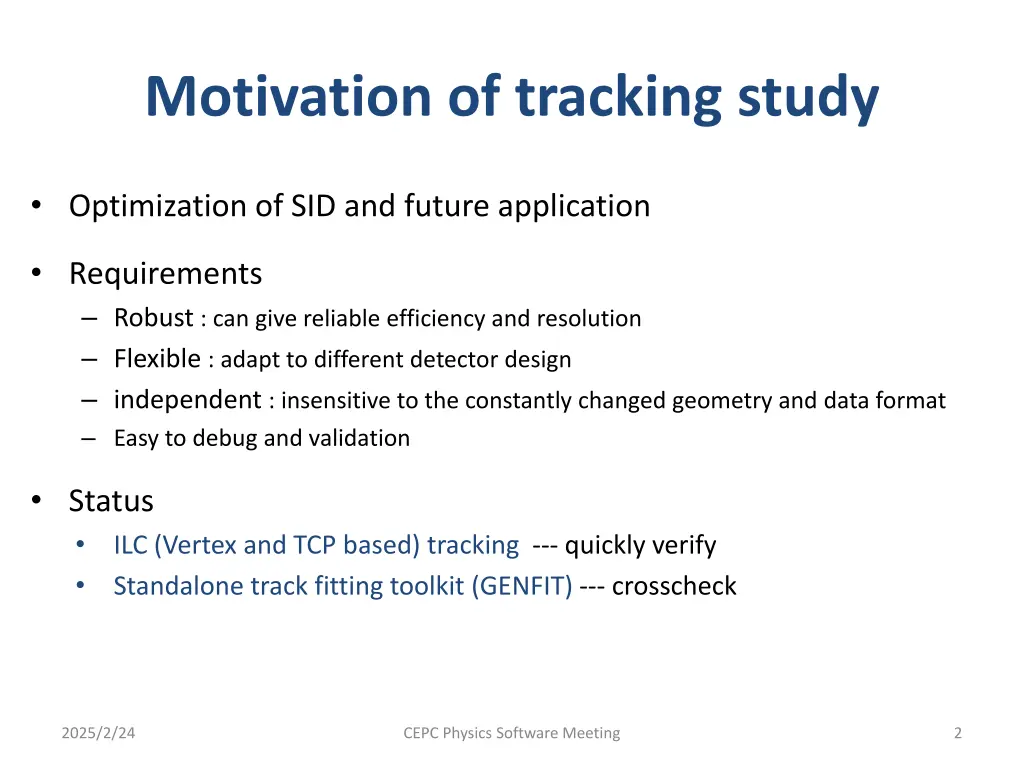 Motivation of tracking study

• Optimization of SID and future application

• Requirements
– Robust : can give reliable efficiency and resolution
– Flexible : adapt to different detector design
– independent : insensitive to the constantly changed geometry and data format
– Easy to debug and validation

• Status
• ILC (Vertex and TCP based) tracking --- quickly verify
• Standalone track fitting toolkit (GENFIT) --- crosscheck

2025/2/24
CEPC Physics Software Meeting
2